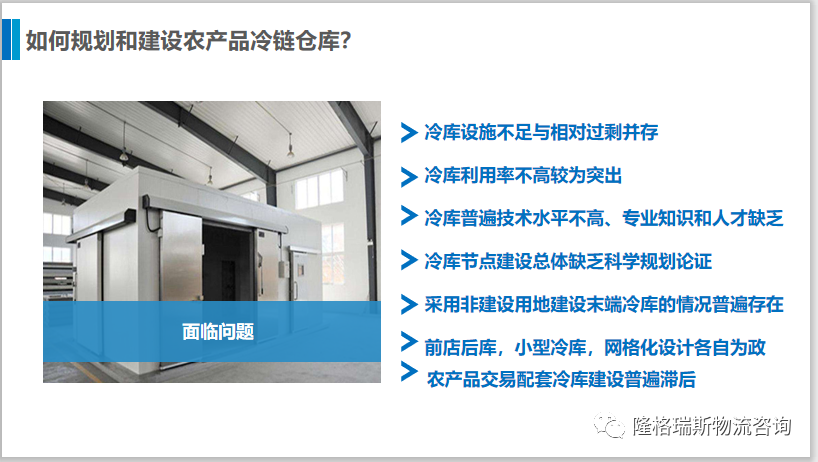 如何规划和建设农产品冷链仓库?

面临问题

冷库设施不足与相对过剩并存

冷库利用率不高较为突出

冷库普遍技术水平不高、专业知识和人才缺乏

冷库节点建设总体缺乏科学规划论证

采用非建设用地建设末端冷库的情况普遍存在

前店后库，小型冷库，网格化设计各自为政

农产品交易配套冷库建设普遍滞后

隆格瑞斯物流咨询